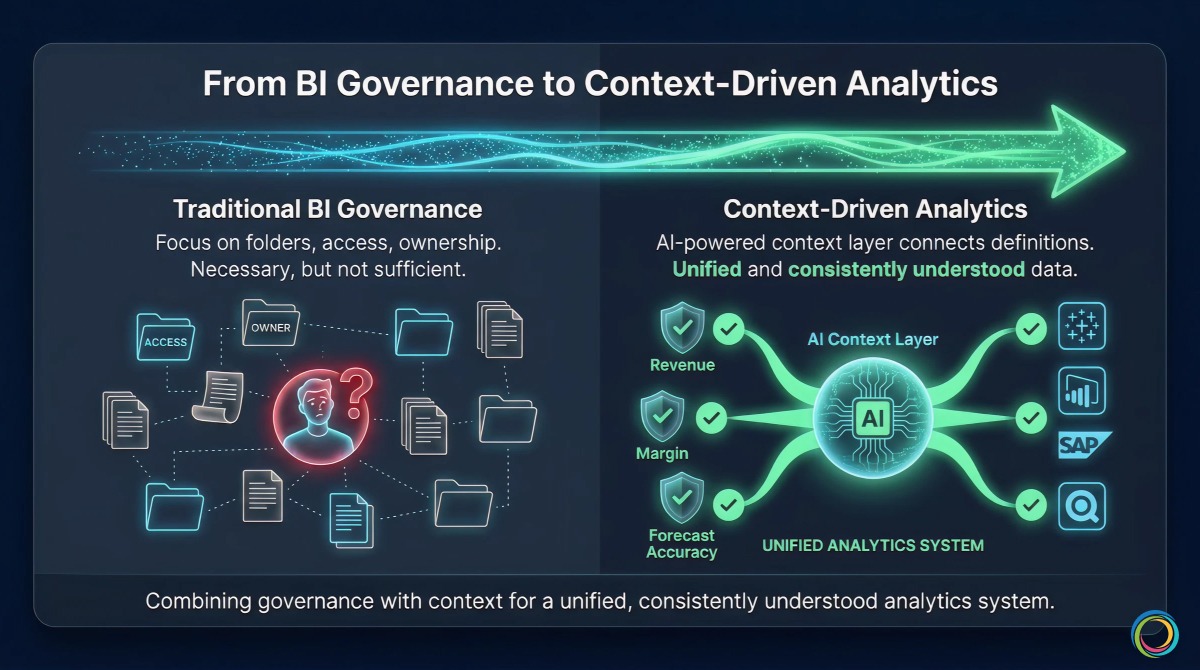 From BI Governance to Context-Driven Analytics

Traditional BI Governance

Focus on folders, access, ownership. Necessary, but not sufficient.

ACCESS

OWNER

?

Context-Driven Analytics

AI-powered context layer connects definitions. Unified and consistently understood data.

Revenue

Margin

Forecast Accuracy

AI Context Layer

AI

SAP

UNIFIED ANALYTICS SYSTEM

Combining governance with context for a unified, consistently understood analytics system.